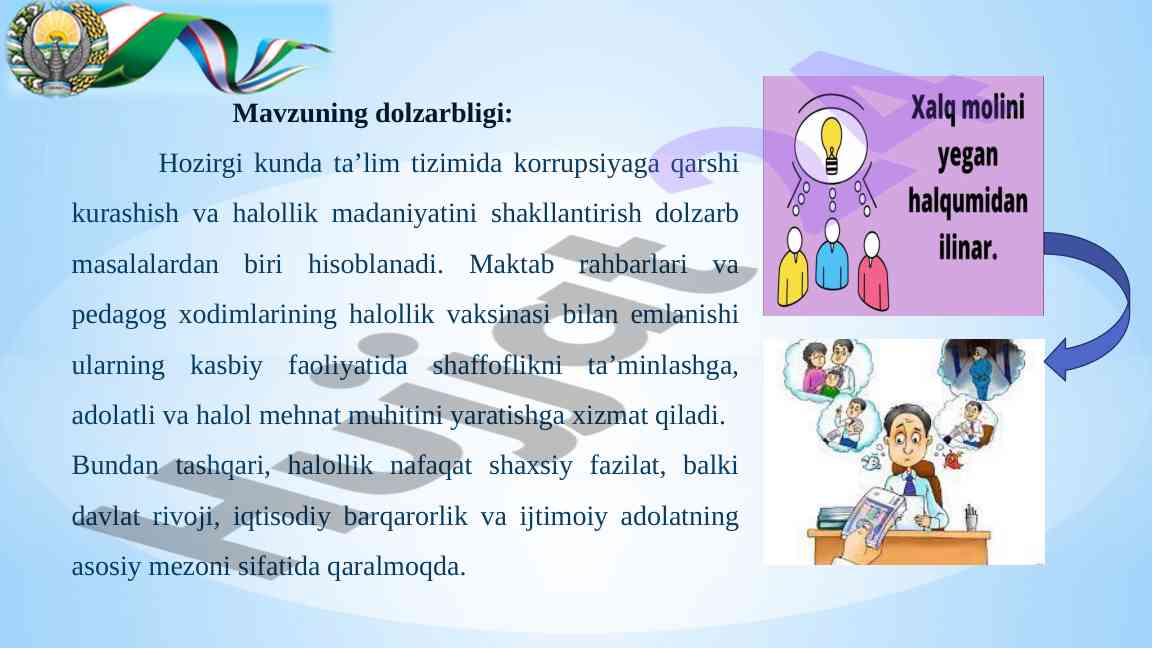 Mavzuning dolzarbligi:

Hozirgi kunda ta’lim tizimida korrupsiyaga qarshi kurashish va halollik madaniyatini shakllantirish dolzarb masalalardan biri hisoblanadi. Maktab rahbarlari va pedagog xodimlarining halollik vaksinasi bilan emlanishi ularning kasbiy faoliyatida shaffoflikni ta’minlashga, adolatli va halol mehnat muhitini yaratishga xizmat qiladi.

Bundan tashqari, halollik nafaqat shaxsiy fazilat, balki davlat rivoji, iqtisodiy barqarorlik va ijtimoiy adolatning asosiy mezoni sifatida qaralmoqda.

Xalq molini yegan halqumidan ilinar.

Hujjat